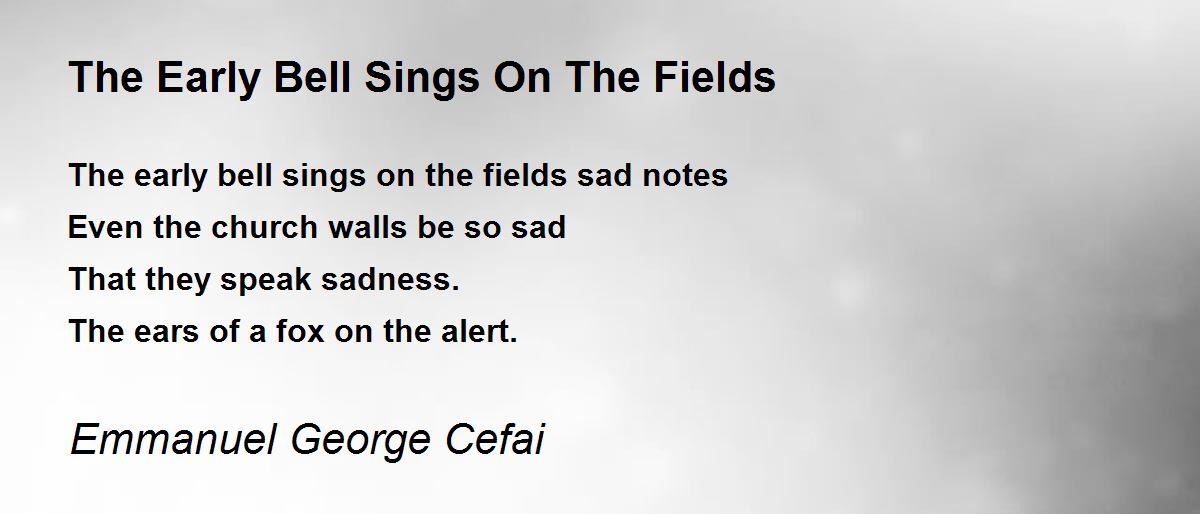 The Early Bell Sings On The Fields

The early bell sings on the fields sad notes
Even the church walls be so sad
That they speak sadness.
The ears of a fox on the alert.

Emmanuel George Cefai